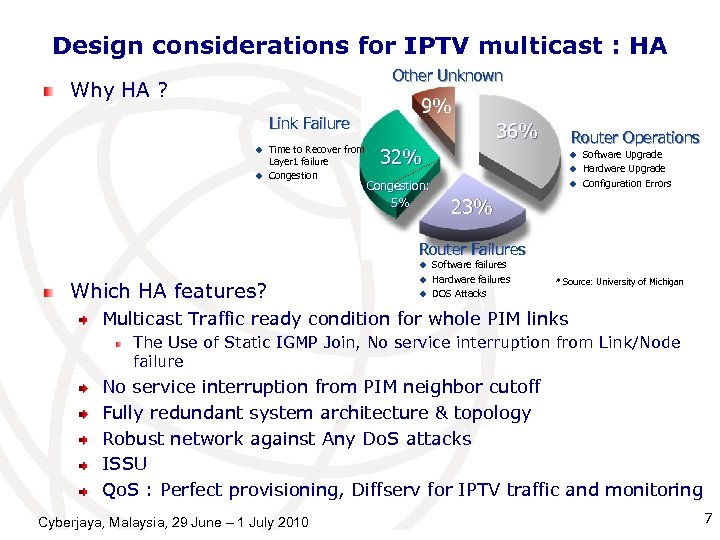 Design considerations for IPTV multicast : HA

Why HA ?

Other Unknown
9%

Link Failure
Time to Recover from Layer1 failure
Congestion

32%
Congestion: 5%

36%

Router Operations
Software Upgrade
Hardware Upgrade
Configuration Errors

23%

Router Failures
Software failures
Hardware failures
DOS Attacks

* Source: University of Michigan

Which HA features?

Multicast Traffic ready condition for whole PIM links

The Use of Static IGMP Join, No service interruption from Link/Node failure

No service interruption from PIM neighbor cutoff

Fully redundant system architecture & topology

Robust network against Any DoS attacks

ISSU

QoS : Perfect provisioning, Diffserv for IPTV traffic and monitoring

Cyberjaya, Malaysia, 29 June – 1 July 2010

7